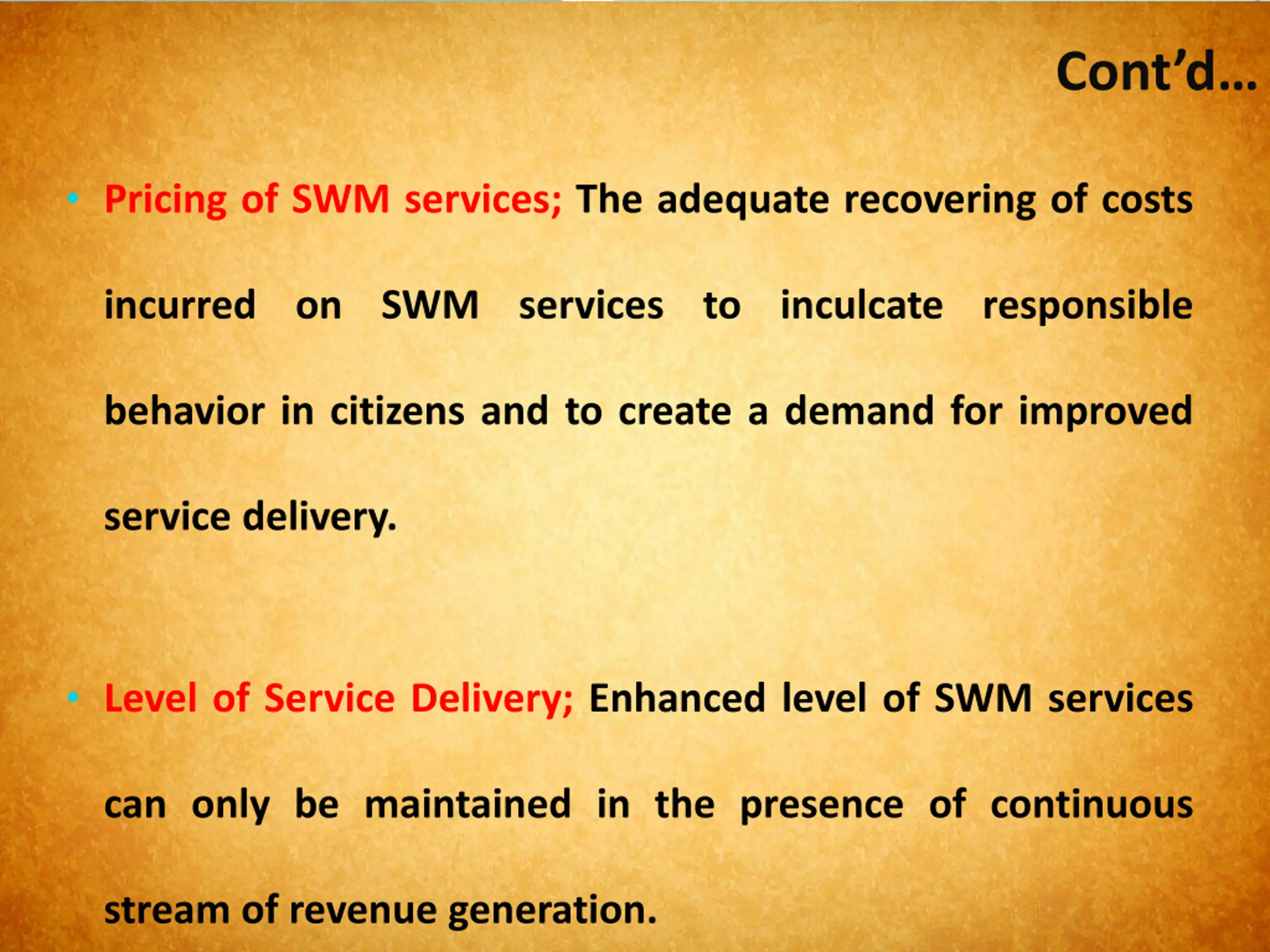 Cont'd…

• Pricing of SWM services; The adequate recovering of costs incurred on SWM services to inculcate responsible behavior in citizens and to create a demand for improved service delivery.

• Level of Service Delivery; Enhanced level of SWM services can only be maintained in the presence of continuous stream of revenue generation.